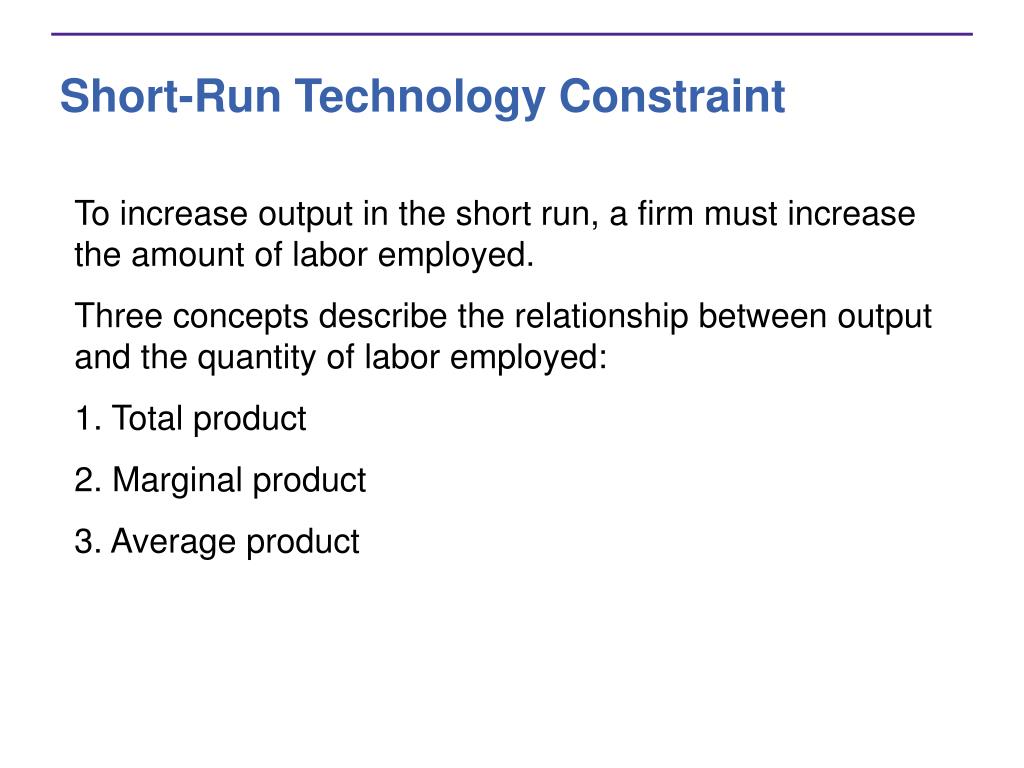 Short-Run Technology Constraint

To increase output in the short run, a firm must increase the amount of labor employed.

Three concepts describe the relationship between output and the quantity of labor employed:

1. Total product

2. Marginal product

3. Average product